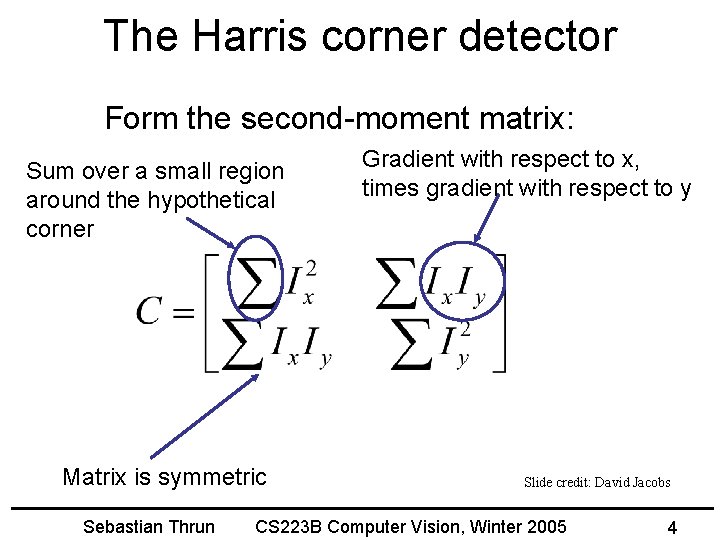 The Harris corner detector

Form the second-moment matrix:

Sum over a small region around the hypothetical corner

Gradient with respect to x, times gradient with respect to y

$C = \begin{bmatrix} \sum I_x^2 & \sum I_x I_y \\ \sum I_x I_y & \sum I_y^2 \end{bmatrix}$

Matrix is symmetric

Slide credit: David Jacobs

Sebastian Thrun CS223B Computer Vision, Winter 2005 4